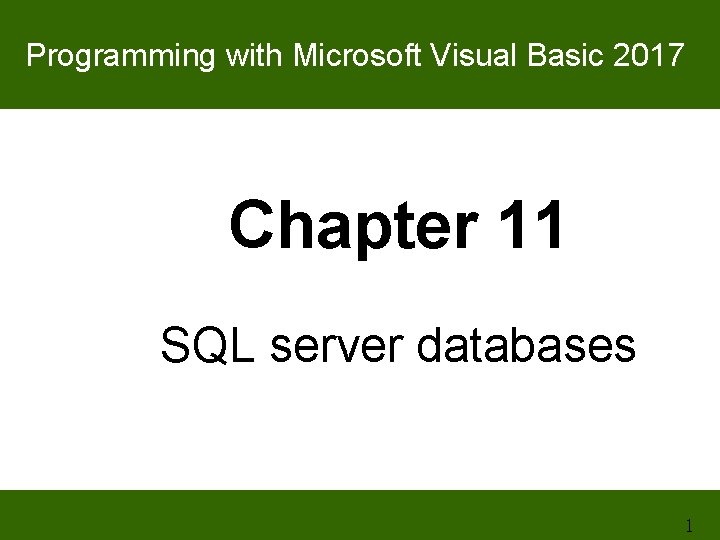 Programming with Microsoft Visual Basic 2017

Chapter 11

SQL server databases

1